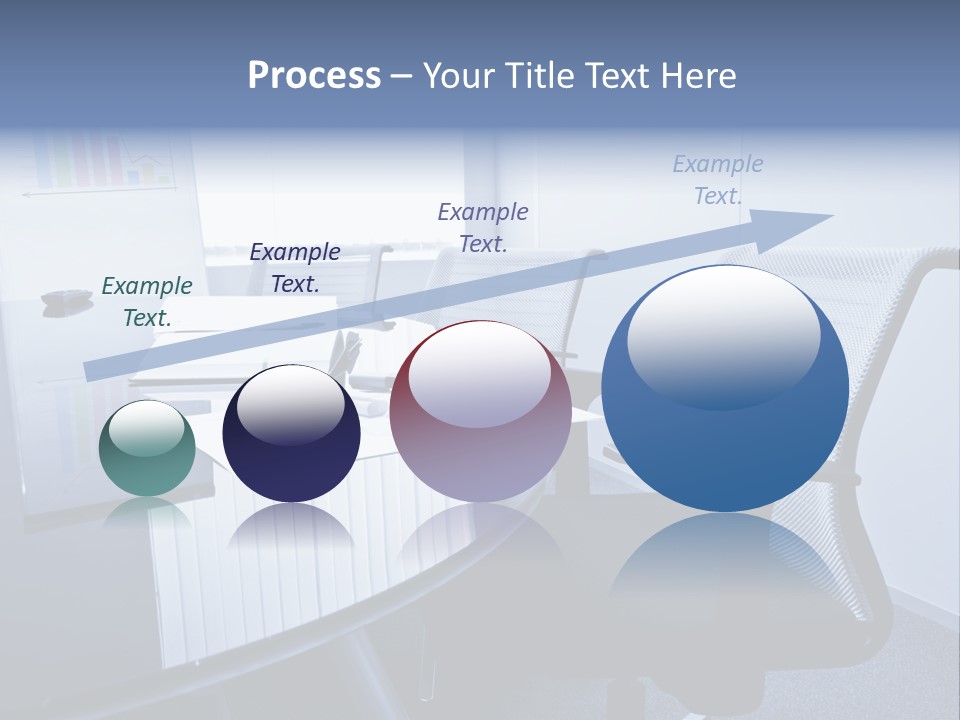 Process – Your Title Text Here

Example Text.

Example Text.

Example Text.

Example Text.